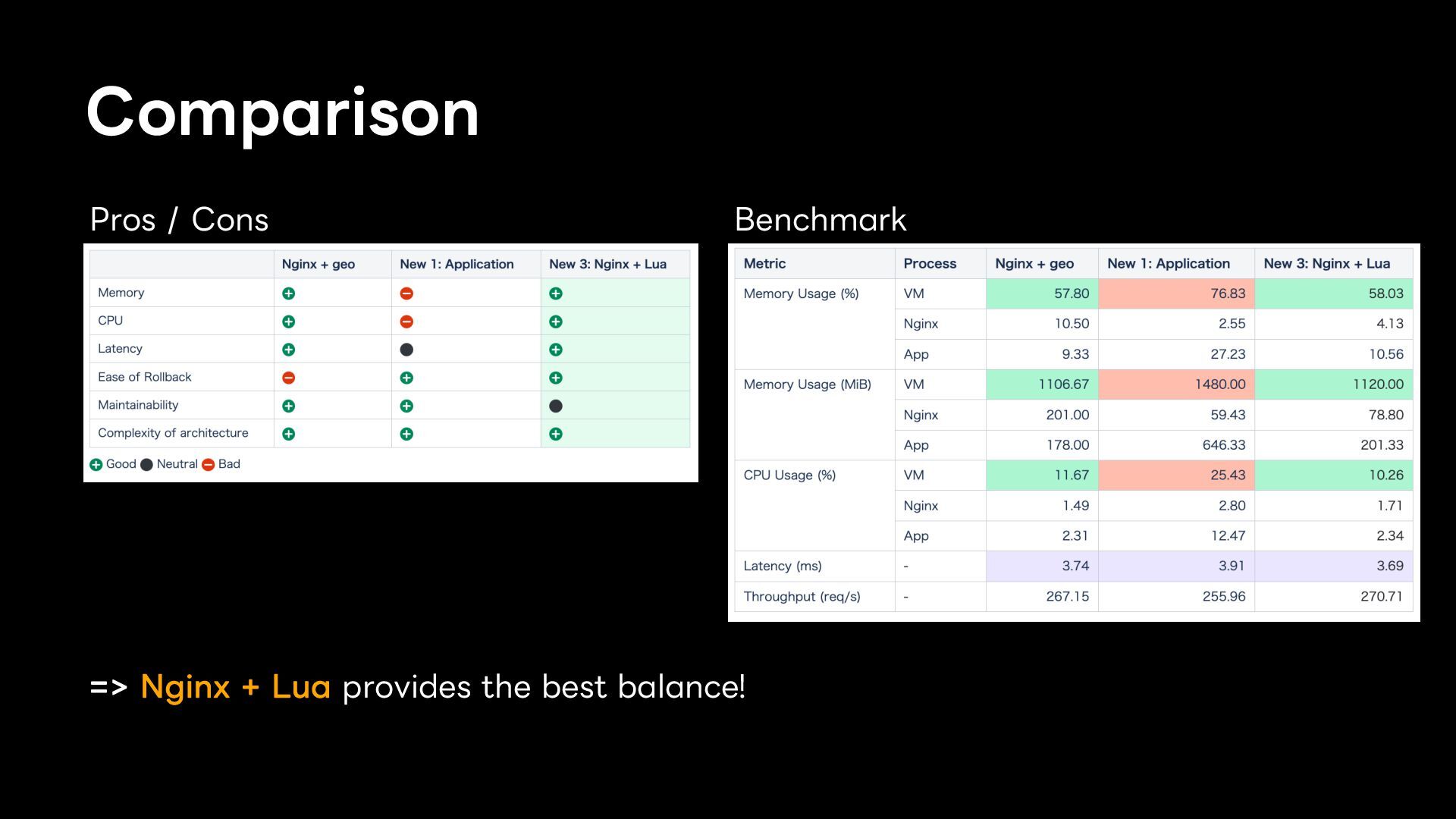 Comparison

Pros / Cons

| | Nginx + geo | New 1: Application | New 3: Nginx + Lua |
|---|---|---|---|
| Memory | | | |
| CPU | | | |
| Latency | | | |
| Ease of Rollback | | | |
| Maintainability | | | |
| Complexity of architecture | | | |

Good Neutral Bad

Benchmark

| Metric | Process | Nginx + geo | New 1: Application | New 3: Nginx + Lua |
|---|---|---|---|---|
| Memory Usage (%) | VM | 57.80 | 76.83 | 58.03 |
| | Nginx | 10.50 | 2.55 | 4.13 |
| | App | 9.33 | 27.23 | 10.56 |
| Memory Usage (MiB) | VM | 1106.67 | 1480.00 | 1120.00 |
| | Nginx | 201.00 | 59.43 | 78.80 |
| | App | 178.00 | 646.33 | 201.33 |
| CPU Usage (%) | VM | 11.67 | 25.43 | 10.26 |
| | Nginx | 1.49 | 2.80 | 1.71 |
| | App | 2.31 | 12.47 | 2.34 |
| Latency (ms) | - | 3.74 | 3.91 | 3.69 |
| Throughput (req/s) | - | 267.15 | 255.96 | 270.71 |

=> Nginx + Lua provides the best balance!